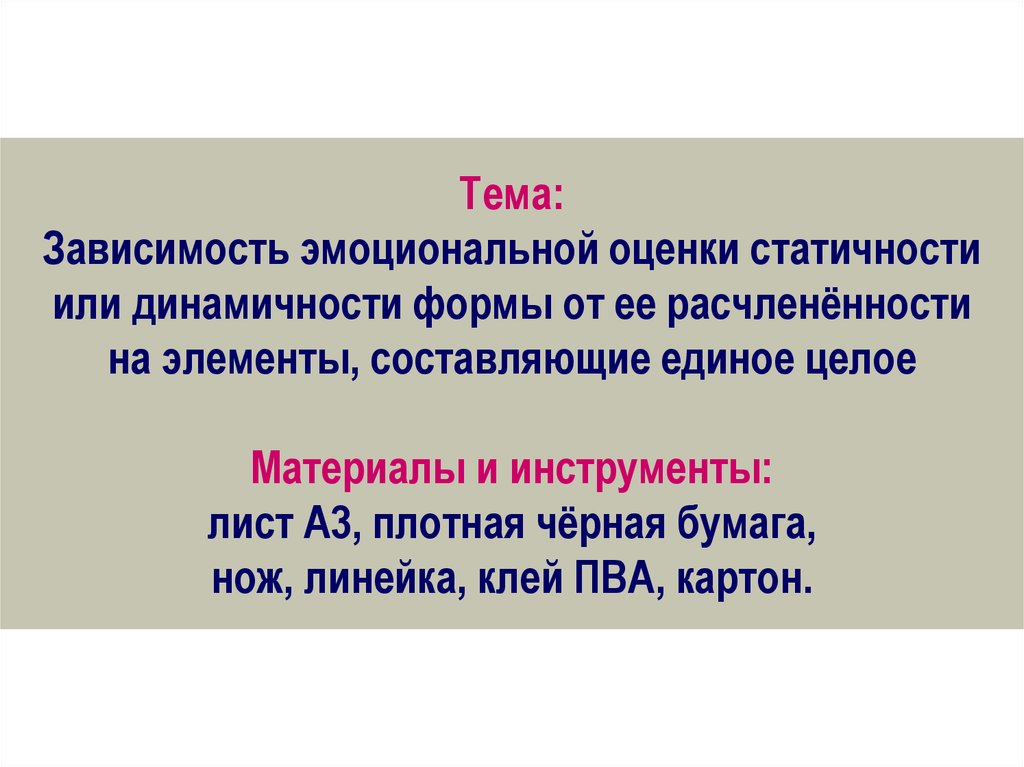 Тема:
Зависимость эмоциональной оценки статичности или динамичности формы от ее расчленённости на элементы, составляющие единое целое

Материалы и инструменты:
лист А3, плотная чёрная бумага, нож, линейка, клей ПВА, картон.